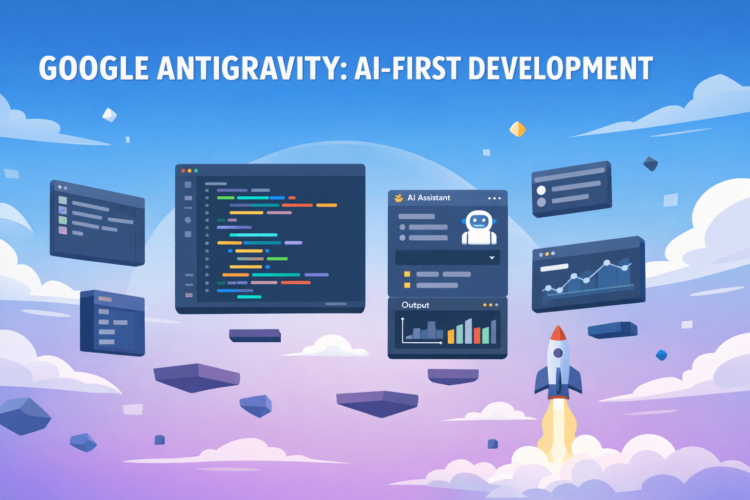 GOOGLE ANTIGRAVITY: AI-FIRST DEVELOPMENT

AI Assistant

Output